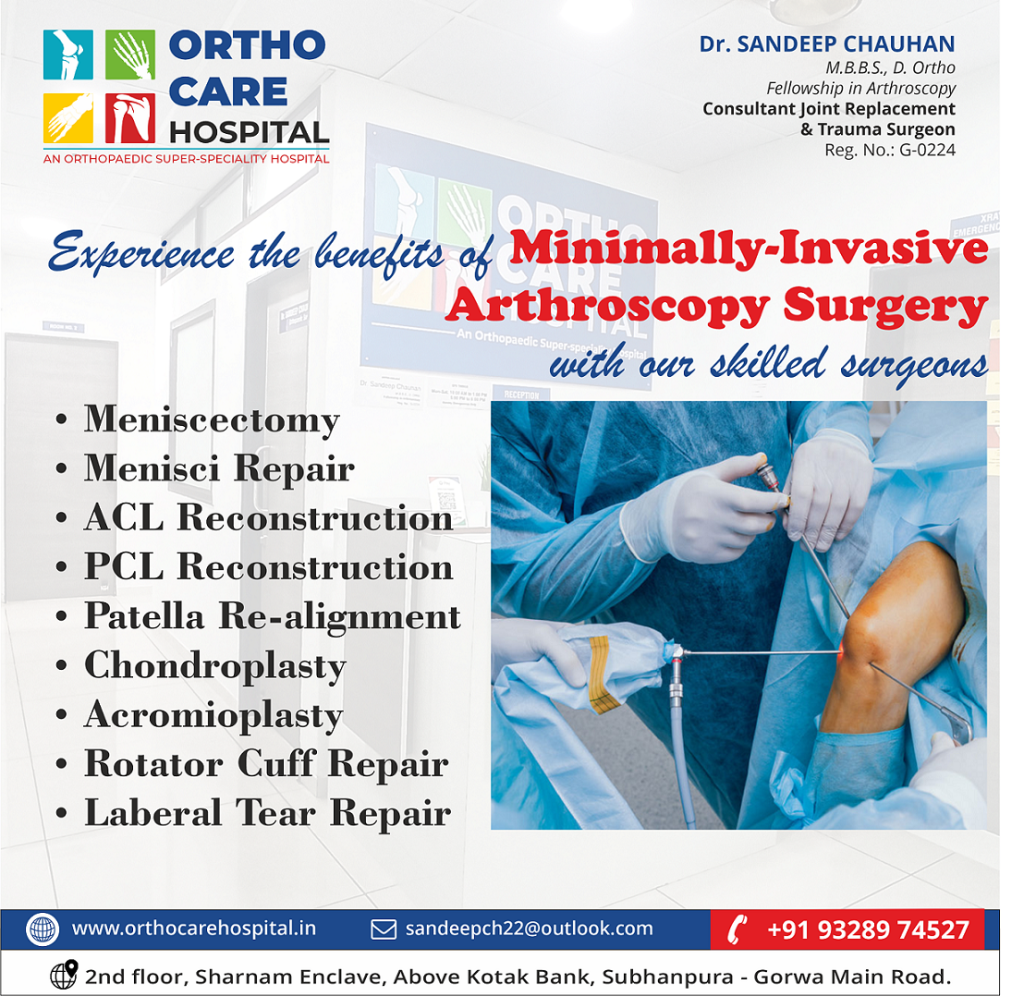 ORTHO CARE HOSPITAL
AN ORTHOPAEDIC SUPER-SPECIALITY HOSPITAL

Dr. SANDEEP CHAUHAN
M.B.B.S., D. Ortho
Fellowship in Arthroscopy
Consultant Joint Replacement & Trauma Surgeon
Reg. No.: G-0224

Experience the benefits of Minimally-Invasive Arthroscopy Surgery with our skilled surgeons

• Meniscectomy
• Menisci Repair
• ACL Reconstruction
• PCL Reconstruction
• Patella Re-alignment
• Chondroplasty
• Acromioplasty
• Rotator Cuff Repair
• Laberal Tear Repair

www.orthocarehospital.in
sandeepch22@outlook.com
+91 93289 74527
2nd floor, Sharnam Enclave, Above Kotak Bank, Subhanpura - Gorwa Main Road.